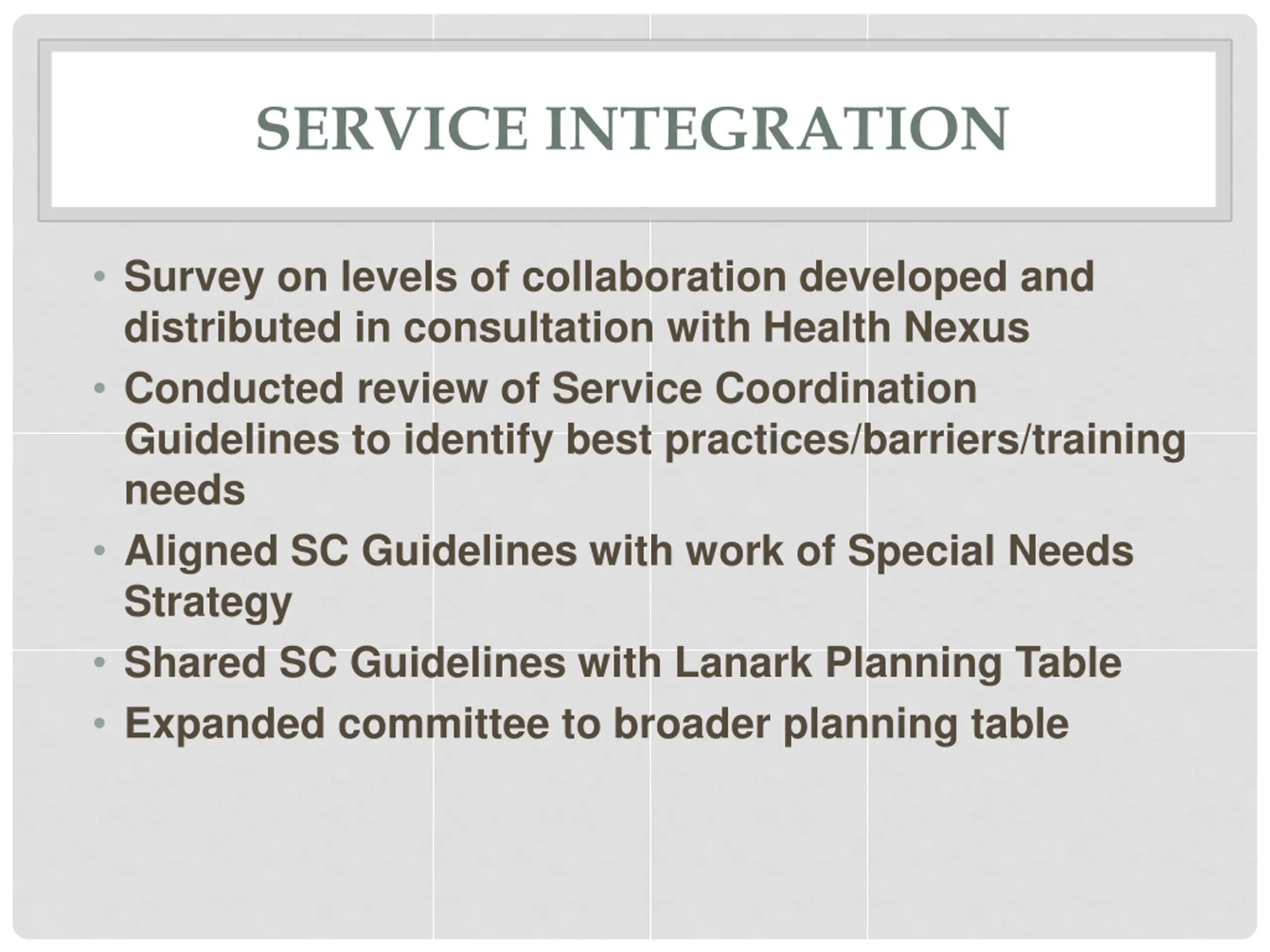 SERVICE INTEGRATION

• Survey on levels of collaboration developed and distributed in consultation with Health Nexus
• Conducted review of Service Coordination Guidelines to identify best practices/barriers/training needs
• Aligned SC Guidelines with work of Special Needs Strategy
• Shared SC Guidelines with Lanark Planning Table
• Expanded committee to broader planning table